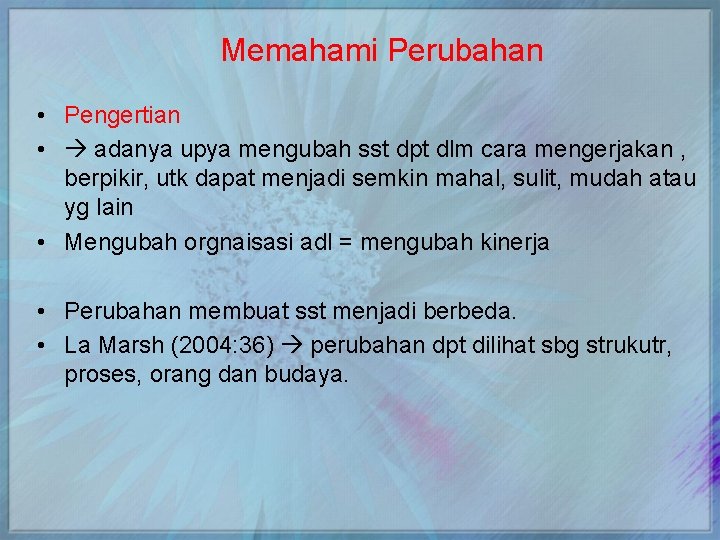 Memahami Perubahan

• Pengertian
• → adanya upya mengubah sst dpt dlm cara mengerjakan , berpikir, utk dapat menjadi semkin mahal, sulit, mudah atau yg lain
• Mengubah orgnaisasi adl = mengubah kinerja

• Perubahan membuat sst menjadi berbeda.
• La Marsh (2004:36) → perubahan dpt dilihat sbg strukutr, proses, orang dan budaya.